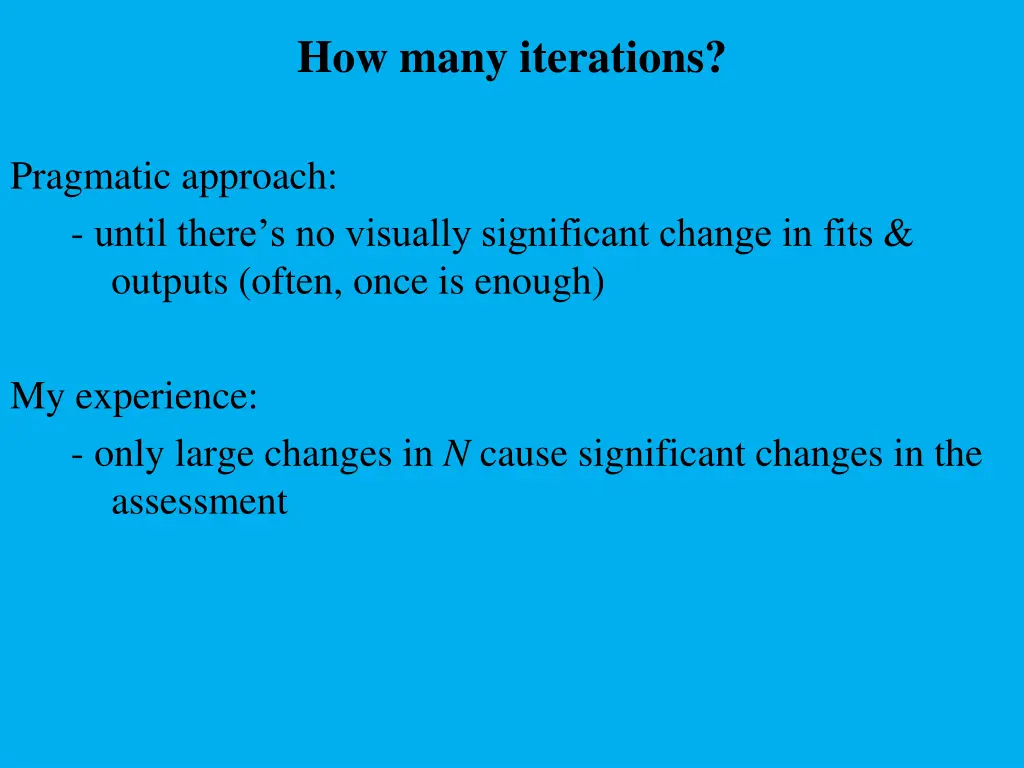 How many iterations?

Pragmatic approach:
- until there’s no visually significant change in fits & outputs (often, once is enough)

My experience:
- only large changes in $N$ cause significant changes in the assessment